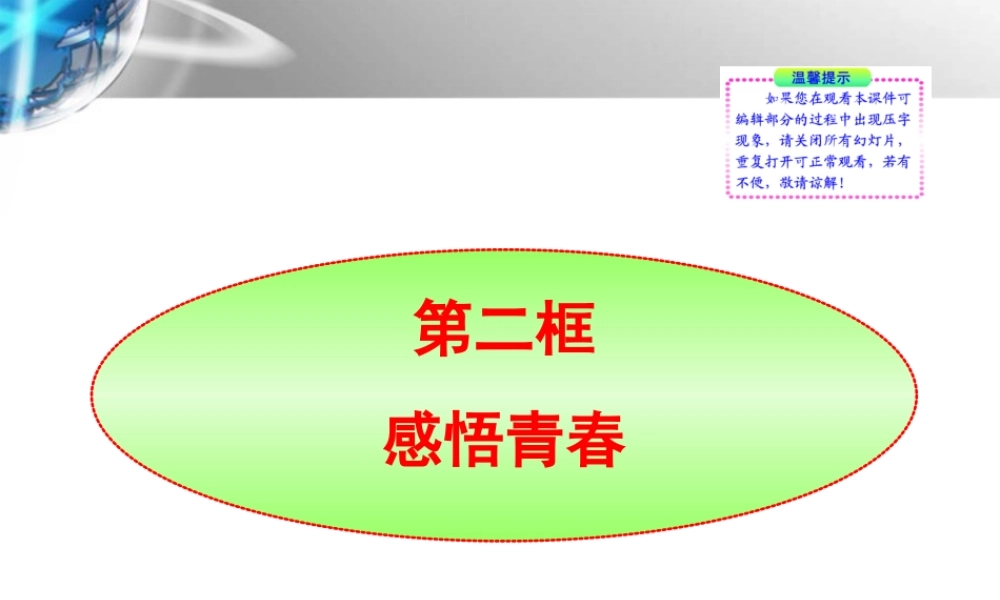 温馨提示

如果您在观看本课件可编辑部分的过程中出现压字现象，请关闭所有幻灯片，重复打开可正常观看，若有不便，敬请谅解！

第二框

感悟青春